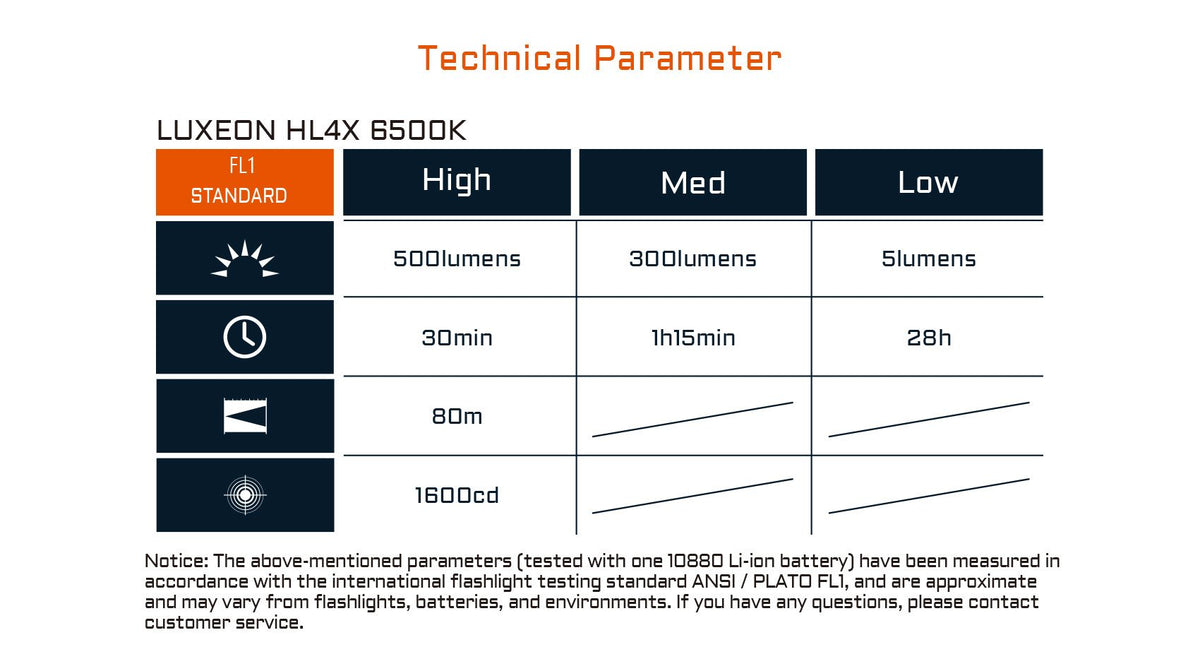 Technical Parameter

LUXEON HL4X 6500K

| FL1 STANDARD | High | Med | Low |
|---|---|---|---|
| | 500lumens | 300lumens | 5lumens |
| | 30min | 1h15min | 28h |
| | 80m | | |
| | 1600cd | | |

Notice: The above-mentioned parameters (tested with one 10880 Li-ion battery) have been measured in accordance with the international flashlight testing standard ANSI / PLATO FL1, and are approximate and may vary from flashlights, batteries, and environments. If you have any questions, please contact customer service.